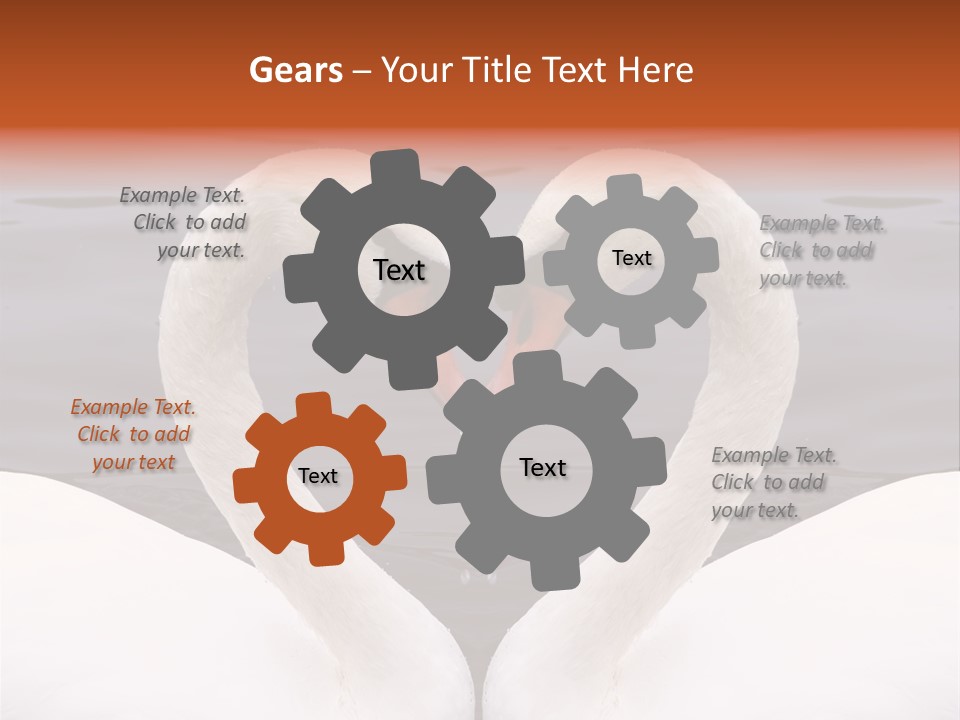 Gears – Your Title Text Here

Example Text. Click to add your text.

Text

Text

Example Text. Click to add your text.

Example Text. Click to add your text

Text

Text

Example Text. Click to add your text.